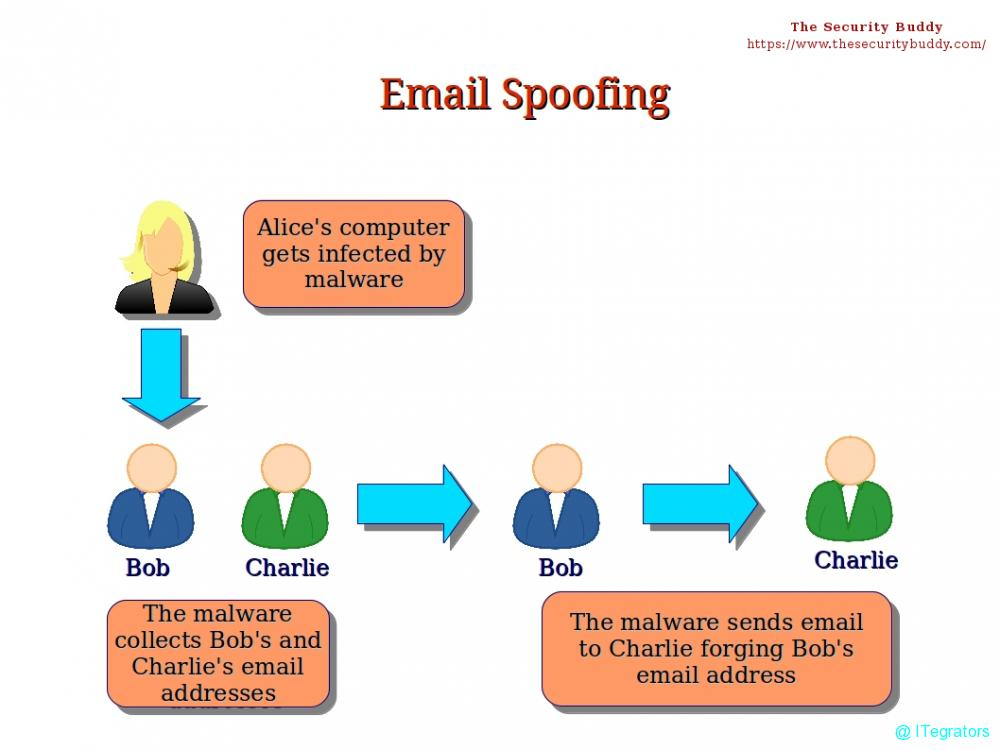 The Security Buddy
https://www.thesecuritybuddy.com/

Email Spoofing

Alice's computer gets infected by malware

Bob

Charlie

Bob

Charlie

The malware collects Bob's and Charlie's email addresses

The malware sends email to Charlie forging Bob's email address

@ ITegrators